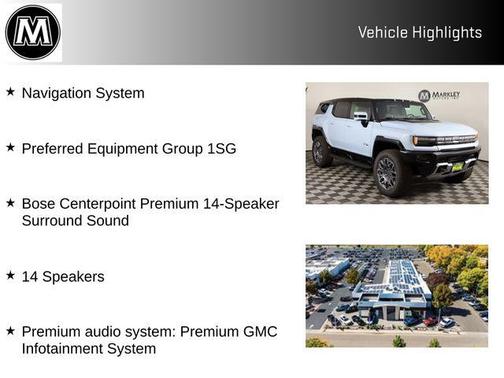 M

Vehicle Highlights

★ Navigation System

★ Preferred Equipment Group 1SG

★ Bose Centerpoint Premium 14-Speaker Surround Sound

★ 14 Speakers

★ Premium audio system: Premium GMC Infotainment System

M MARKLEY